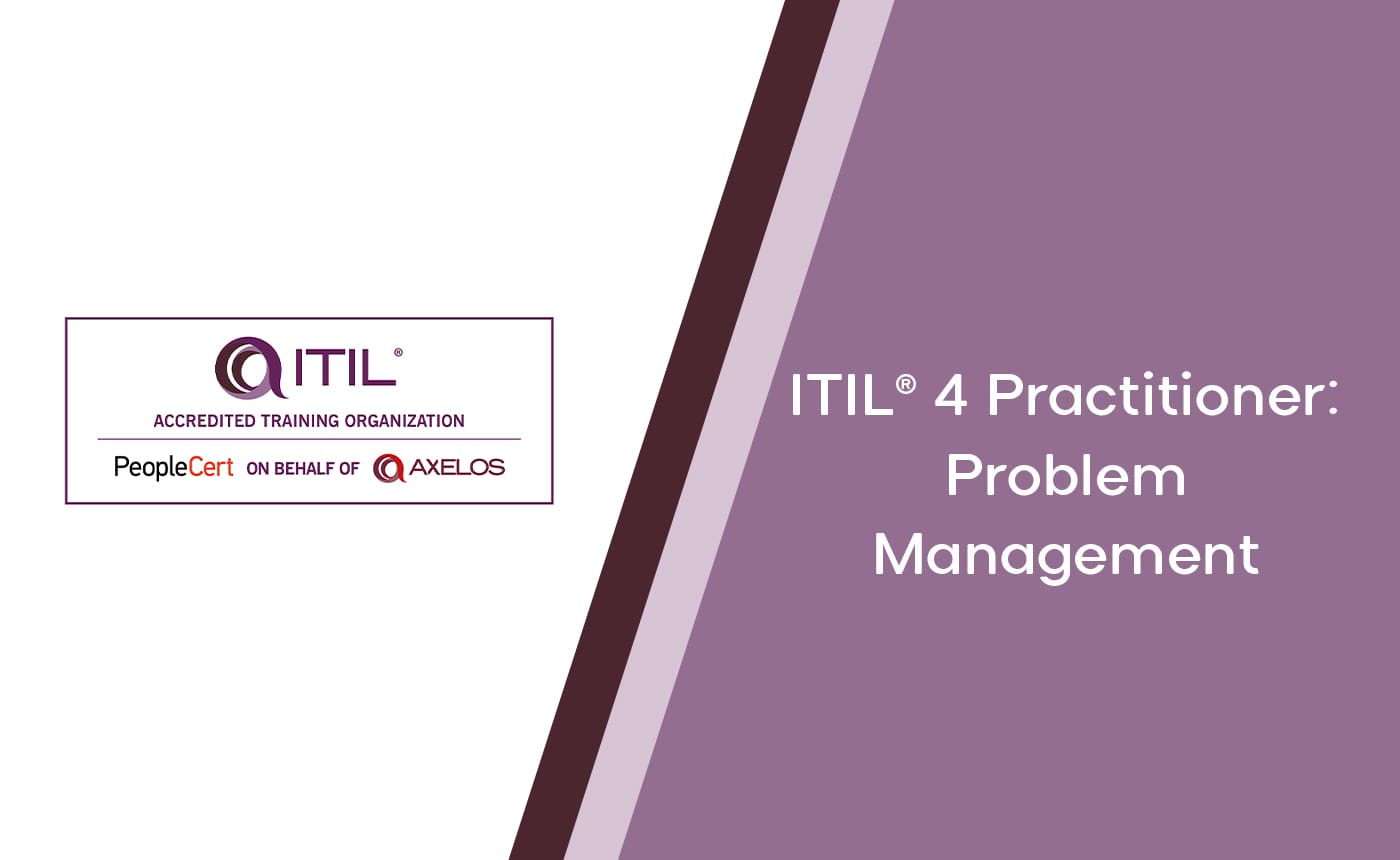 ITIL®
ACCREDITED TRAINING ORGANIZATION
PeopleCert ON BEHALF OF AXELOS

ITIL® 4 Practitioner: Problem Management